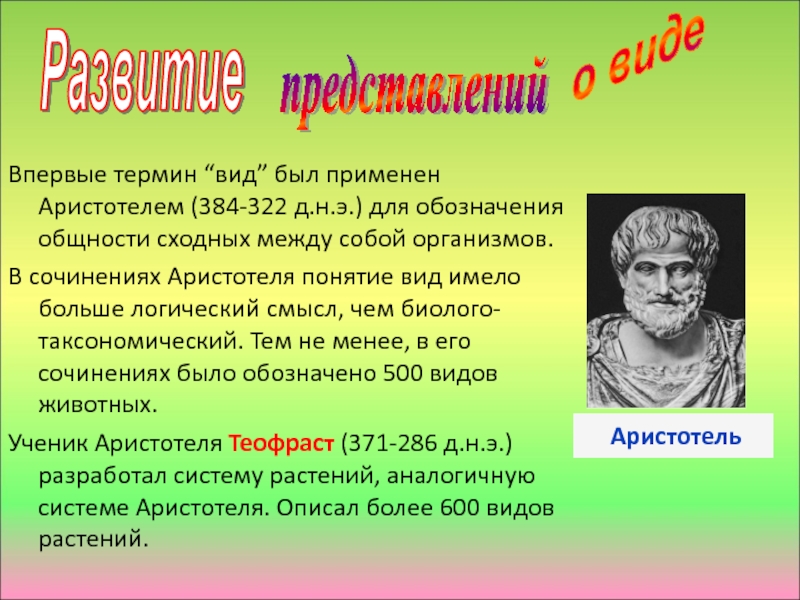 Развитие представлений о виде

Впервые термин “вид” был применен Аристотелем (384-322 д.н.э.) для обозначения общности сходных между собой организмов.

В сочинениях Аристотеля понятие вид имело больше логический смысл, чем биолого-таксономический. Тем не менее, в его сочинениях было обозначено 500 видов животных.

Ученик Аристотеля Теофраст (371-286 д.н.э.) разработал систему растений, аналогичную системе Аристотеля. Описал более 600 видов растений.

Аристотель